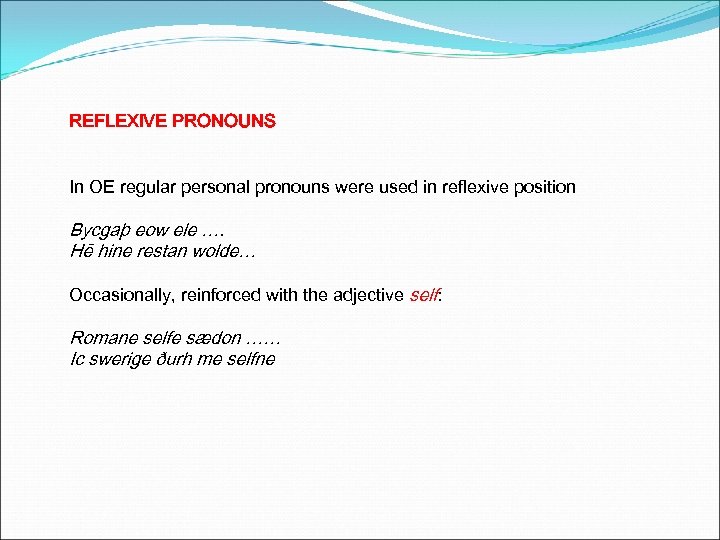 REFLEXIVE PRONOUNS

In OE regular personal pronouns were used in reflexive position

Bycgaþ eow ele ….
Hē hine restan wolde…

Occasionally, reinforced with the adjective self:

Romane selfe sædon ……
Ic swerige ðurh me selfne